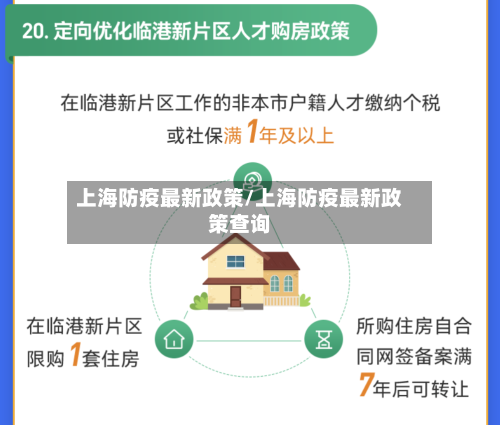 20. 定向优化临港新片区人才购房政策

在临港新片区工作的非本市户籍人才缴纳个税或社保满1年及以上

上海防疫最新政策/上海防疫最新政策查询

在临港新片区限购1套住房

所购住房自合同网签备案满7年后可转让